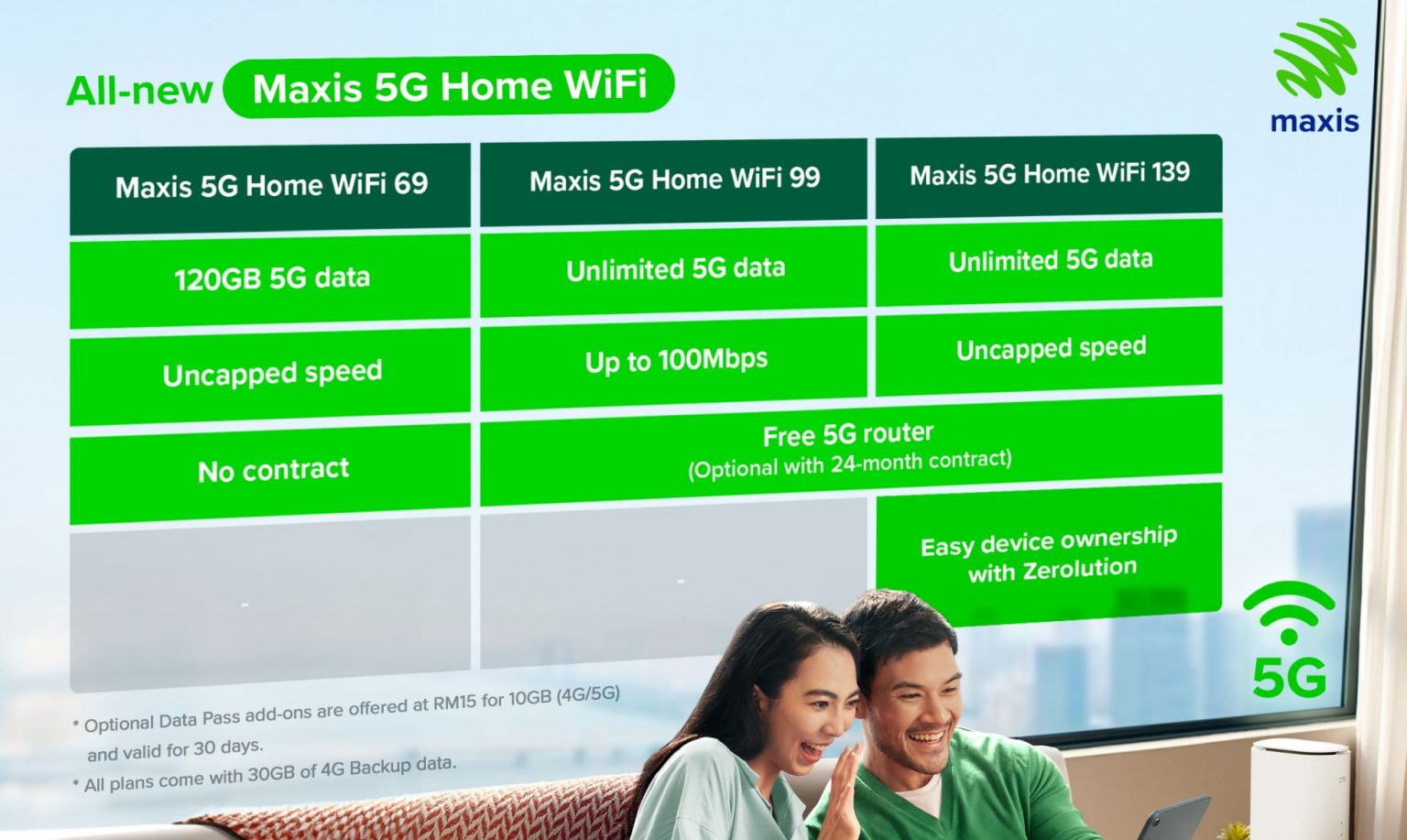 All-new Maxis 5G Home WiFi

maxis

| Maxis 5G Home WiFi 69 | Maxis 5G Home WiFi 99 | Maxis 5G Home WiFi 139 |
|---|---|---|
| 120GB 5G data | Unlimited 5G data | Unlimited 5G data |
| Uncapped speed | Up to 100Mbps | Uncapped speed |
| No contract | Free 5G router (Optional with 24-month contract) | Free 5G router (Optional with 24-month contract) |
| - | - | Easy device ownership with Zerolution |

5G

* Optional Data Pass add-ons are offered at RM15 for 10GB (4G/5G) and valid for 30 days.
* All plans come with 30GB of 4G Backup data.